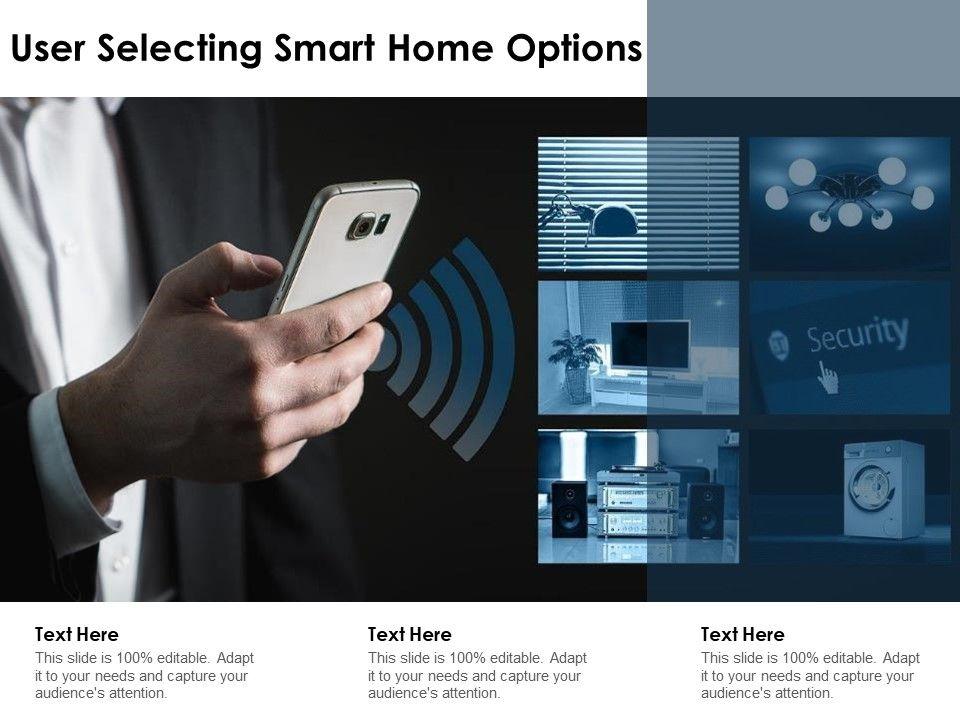 User Selecting Smart Home Options

Security

Text Here
This slide is 100% editable. Adapt it to your needs and capture your audience's attention.

Text Here
This slide is 100% editable. Adapt it to your needs and capture your audience's attention.

Text Here
This slide is 100% editable. Adapt it to your needs and capture your audience's attention.